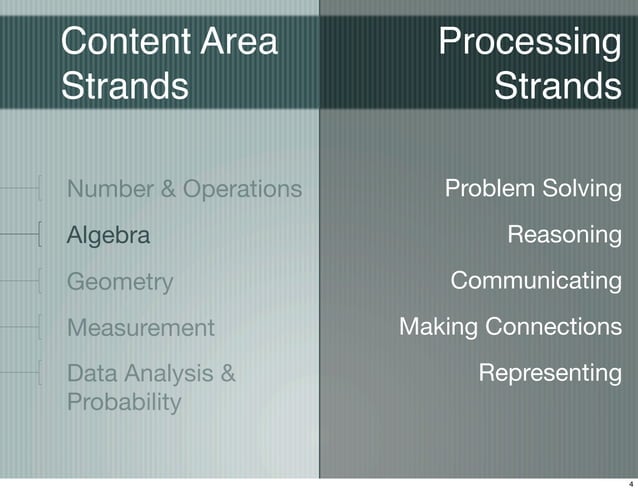 Content Area Strands

Number & Operations

Algebra

Geometry

Measurement

Data Analysis & Probability

Processing Strands

Problem Solving

Reasoning

Communicating

Making Connections

Representing

4